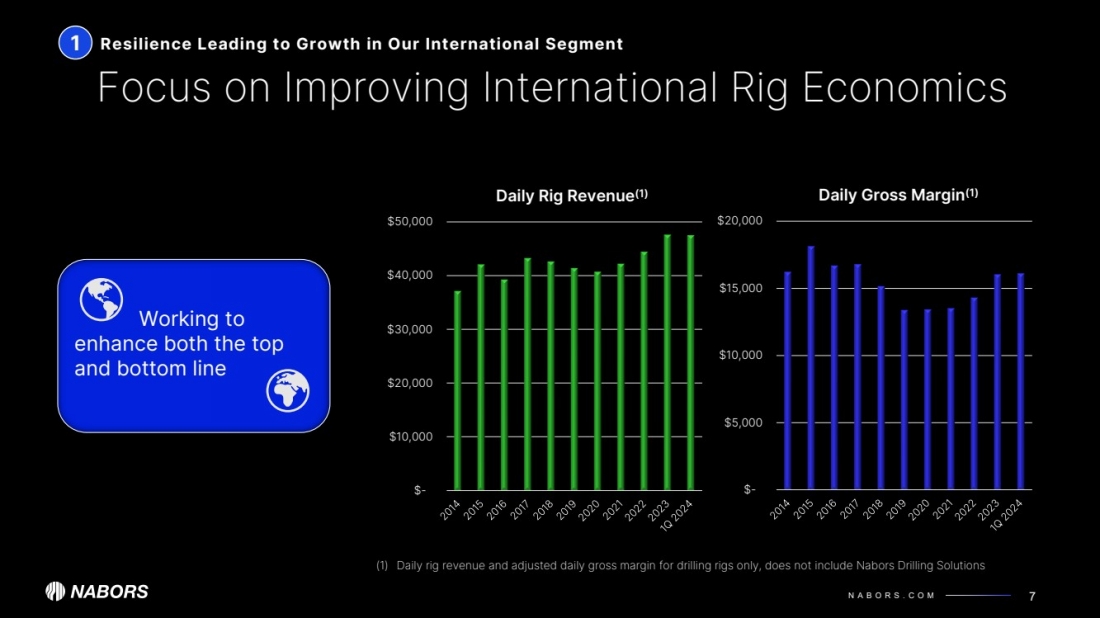 1 Resilience Leading to Growth in Our International Segment

Focus on Improving International Rig Economics

Working to enhance both the top and bottom line

Daily Rig Revenue$^{(1)}$

$50,000
$40,000
$30,000
$20,000
$10,000
$-

2014 2015 2016 2017 2018 2019 2020 2021 2022 2023 1Q 2024

Daily Gross Margin$^{(1)}$

$20,000
$15,000
$10,000
$5,000
$-

2014 2015 2016 2017 2018 2019 2020 2021 2022 2023 1Q 2024

(1) Daily rig revenue and adjusted daily gross margin for drilling rigs only, does not include Nabors Drilling Solutions

NABORS

NABORS.COM

7